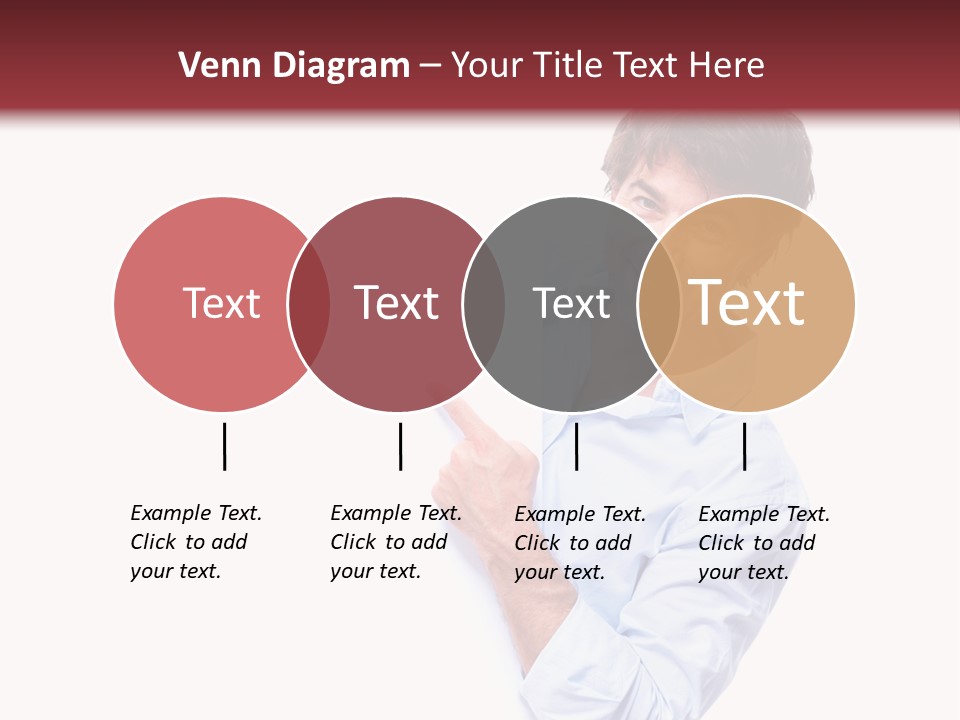 Venn Diagram – Your Title Text Here

Text

Text

Text

Text

Example Text. Click to add your text.

Example Text. Click to add your text.

Example Text. Click to add your text.

Example Text. Click to add your text.